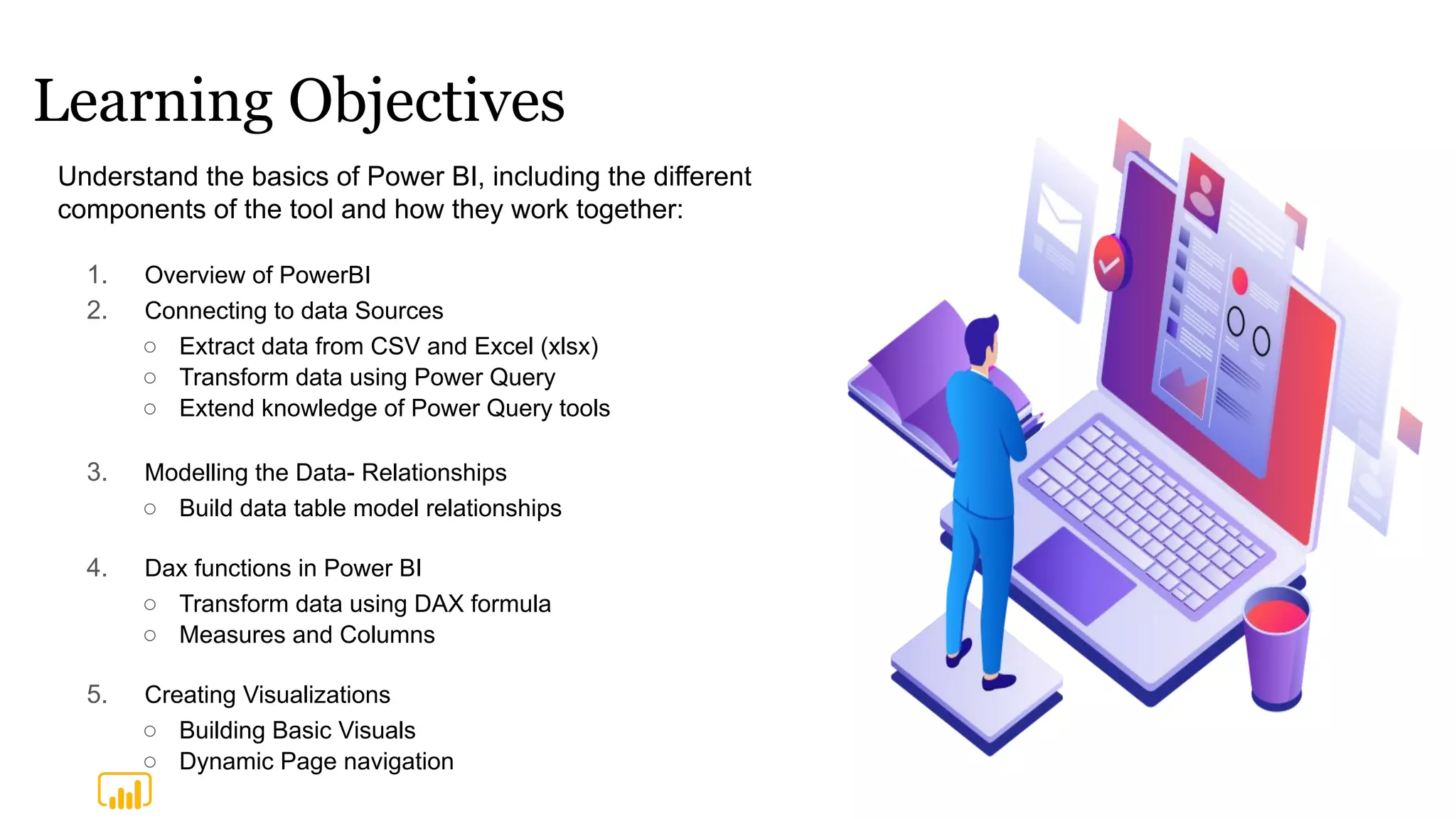 Learning Objectives

Understand the basics of Power BI, including the different components of the tool and how they work together:

1. Overview of PowerBI
2. Connecting to data Sources
   ○ Extract data from CSV and Excel (xlsx)
   ○ Transform data using Power Query
   ○ Extend knowledge of Power Query tools

3. Modelling the Data- Relationships
   ○ Build data table model relationships

4. Dax functions in Power BI
   ○ Transform data using DAX formula
   ○ Measures and Columns

5. Creating Visualizations
   ○ Building Basic Visuals
   ○ Dynamic Page navigation